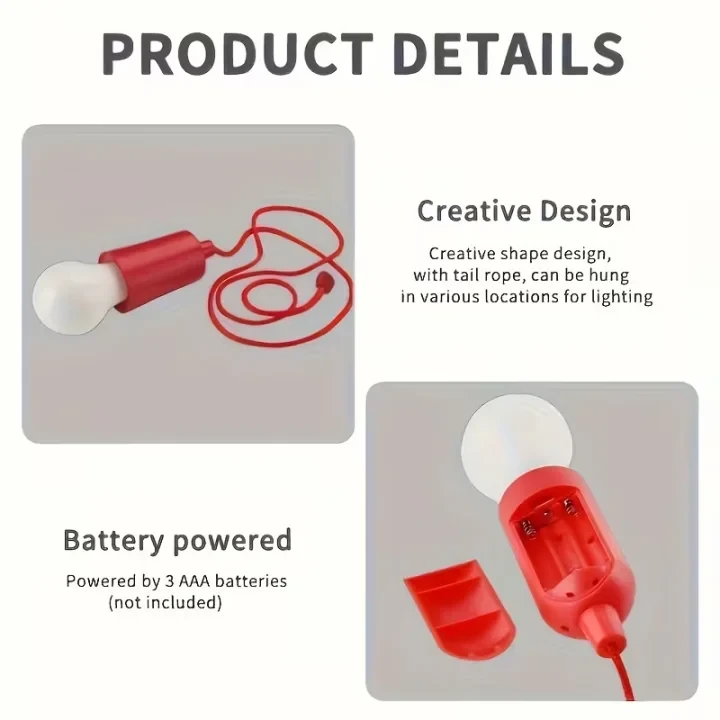 PRODUCT DETAILS

Creative Design

Creative shape design, with tail rope, can be hung in various locations for lighting

Battery powered

Powered by 3 AAA batteries (not included)